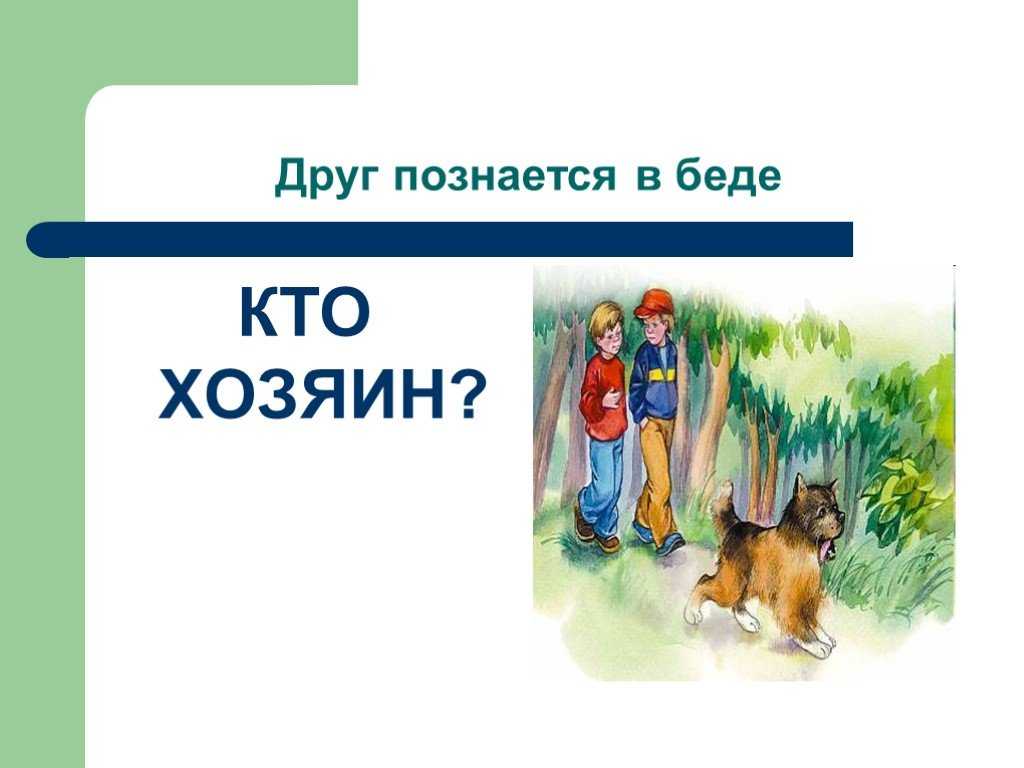 Друг познается в беде

КТО ХОЗЯИН?